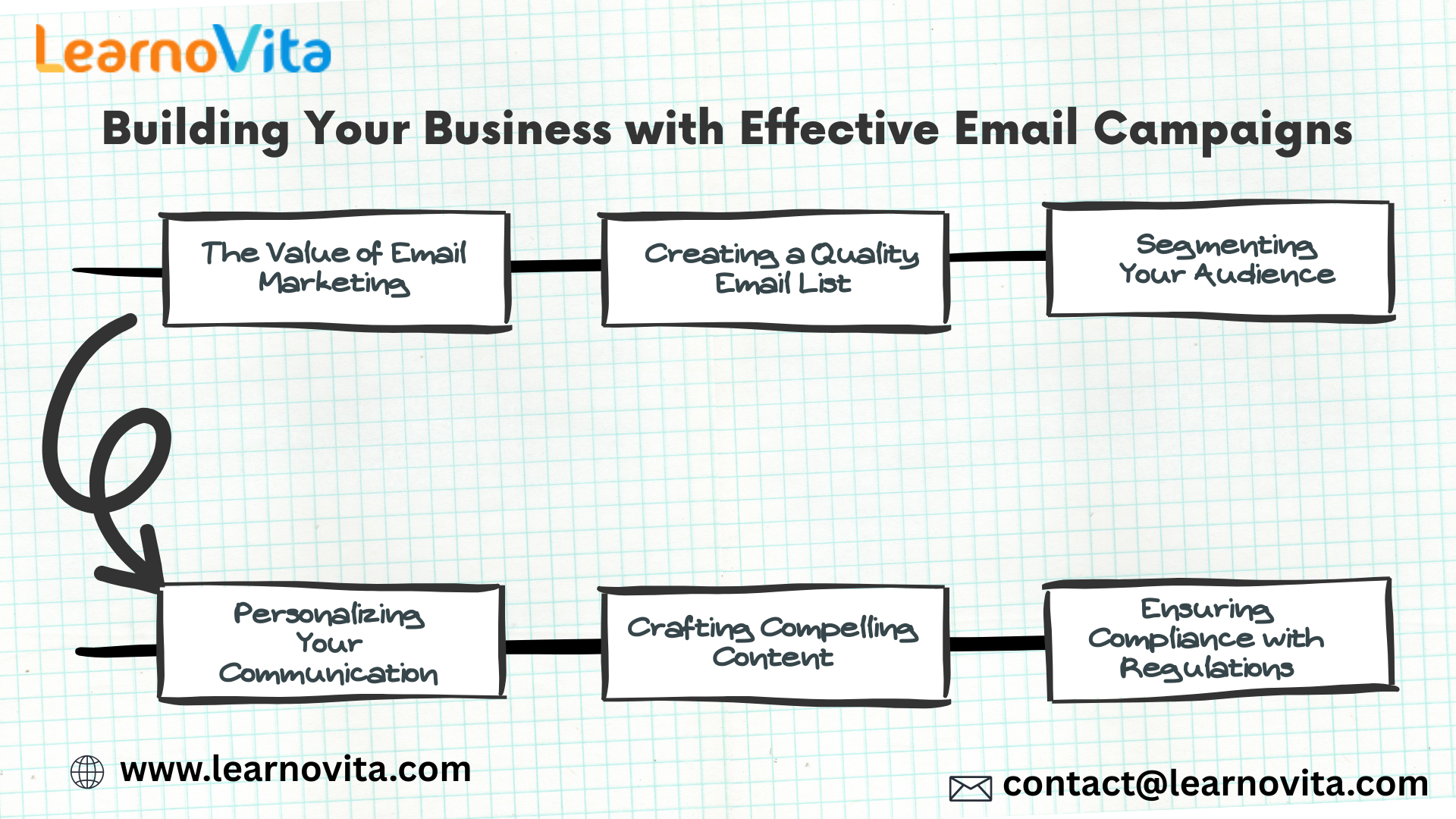 LearnoVita

Building Your Business with Effective Email Campaigns

The Value of Email Marketing

Creating a Quality Email List

Segmenting Your Audience

Personalizing Your Communication

Crafting Compelling Content

Ensuring Compliance with Regulations

www.learnovita.com

contact@learnovita.com